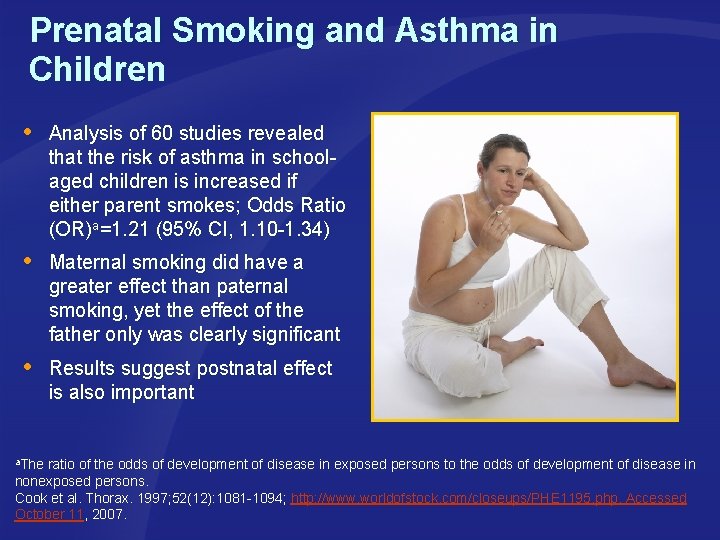 Prenatal Smoking and Asthma in Children

• Analysis of 60 studies revealed that the risk of asthma in school-aged children is increased if either parent smokes; Odds Ratio (OR)$^a$=1.21 (95% CI, 1.10-1.34)

• Maternal smoking did have a greater effect than paternal smoking, yet the effect of the father only was clearly significant

• Results suggest postnatal effect is also important

$^a$The ratio of the odds of development of disease in exposed persons to the odds of development of disease in nonexposed persons.
Cook et al. Thorax. 1997;52(12):1081-1094; http://www.worldofstock.com/closeups/PHE1195.php. Accessed October 11, 2007.